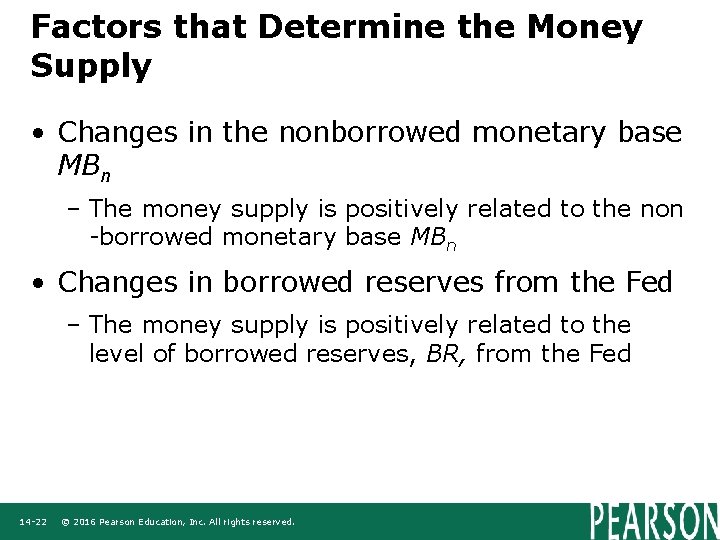 Factors that Determine the Money Supply

• Changes in the nonborrowed monetary base $MB_n$

– The money supply is positively related to the non -borrowed monetary base $MB_n$

• Changes in borrowed reserves from the Fed

– The money supply is positively related to the level of borrowed reserves, $BR$, from the Fed

14-22 © 2016 Pearson Education, Inc. All rights reserved.

PEARSON